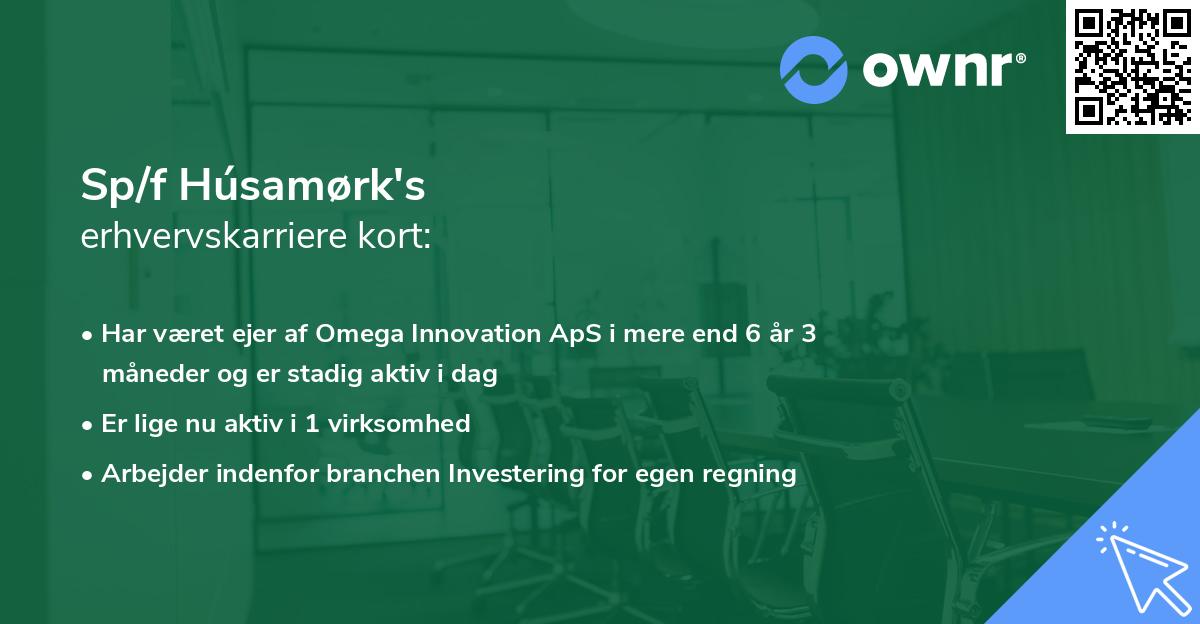 ownr®

Sp/f Húsamørk's
erhvervskarriere kort:

• Har været ejer af Omega Innovation ApS i mere end 6 år 3 måneder og er stadig aktiv i dag
• Er lige nu aktiv i 1 virksomhed
• Arbejder indenfor branchen Investering for egen regning